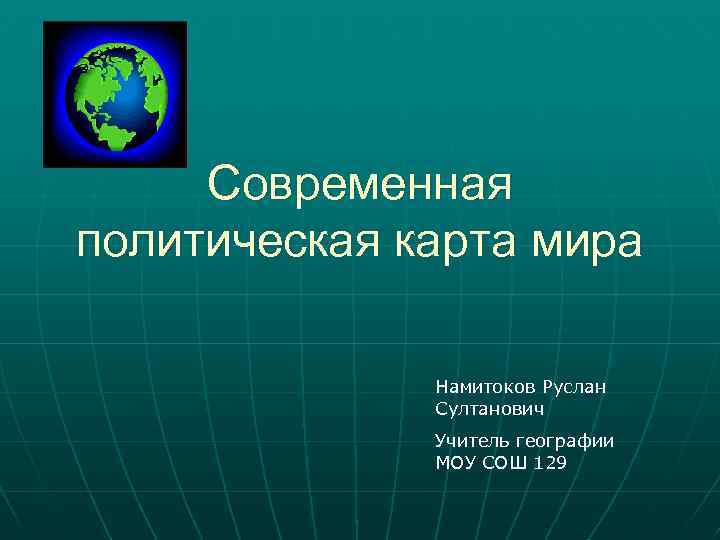 Современная политическая карта мира

Намитоков Руслан Султанович

Учитель географии МОУ СОШ 129